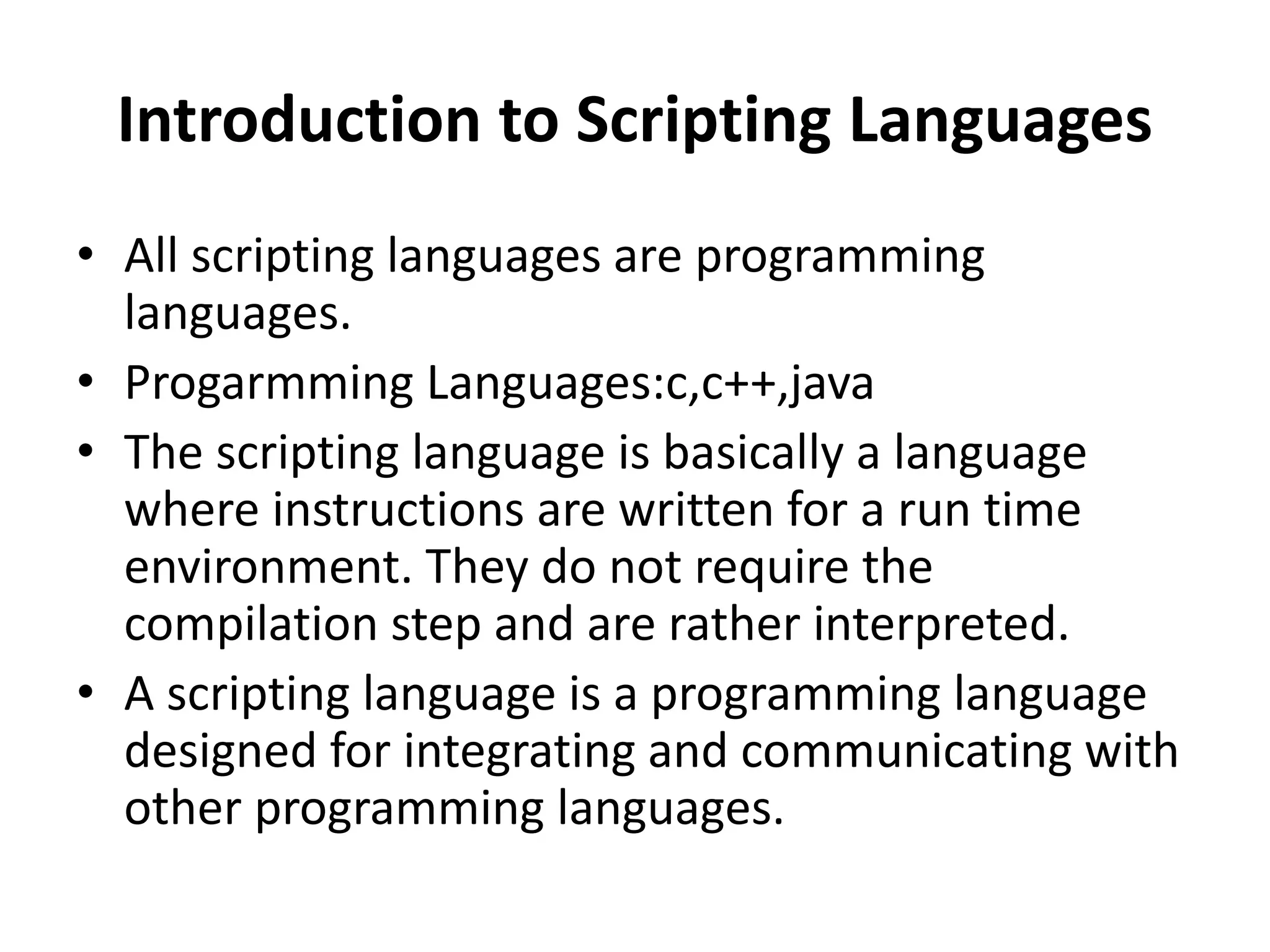 Introduction to Scripting Languages

• All scripting languages are programming languages.
• Progarmming Languages:c,c++,java
• The scripting language is basically a language where instructions are written for a run time environment. They do not require the compilation step and are rather interpreted.
• A scripting language is a programming language designed for integrating and communicating with other programming languages.